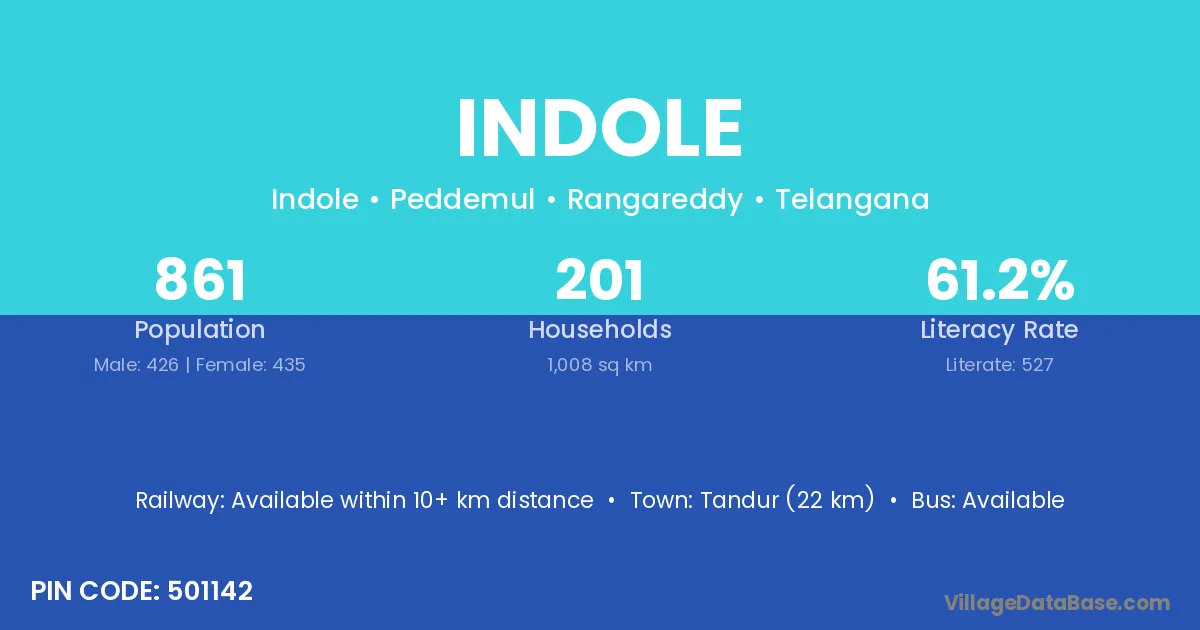 INDOLE

Indole • Peddemul • Rangareddy • Telangana

861
Population
Male: 426 | Female: 435

201
Households
1,008 sq km

61.2%
Literacy Rate
Literate: 527

Railway: Available within 10+ km distance • Town: Tandur (22 km) • Bus: Available

PIN CODE: 501142

VillageDataBase.com